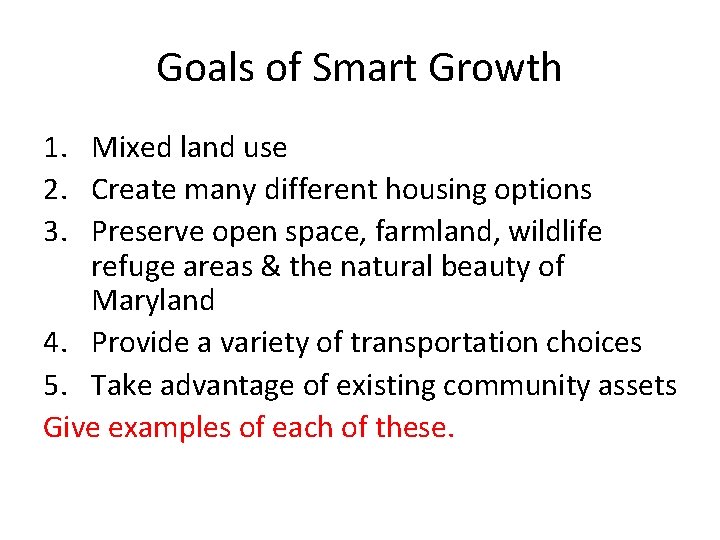 Goals of Smart Growth

1. Mixed land use
2. Create many different housing options
3. Preserve open space, farmland, wildlife refuge areas & the natural beauty of Maryland
4. Provide a variety of transportation choices
5. Take advantage of existing community assets

Give examples of each of these.